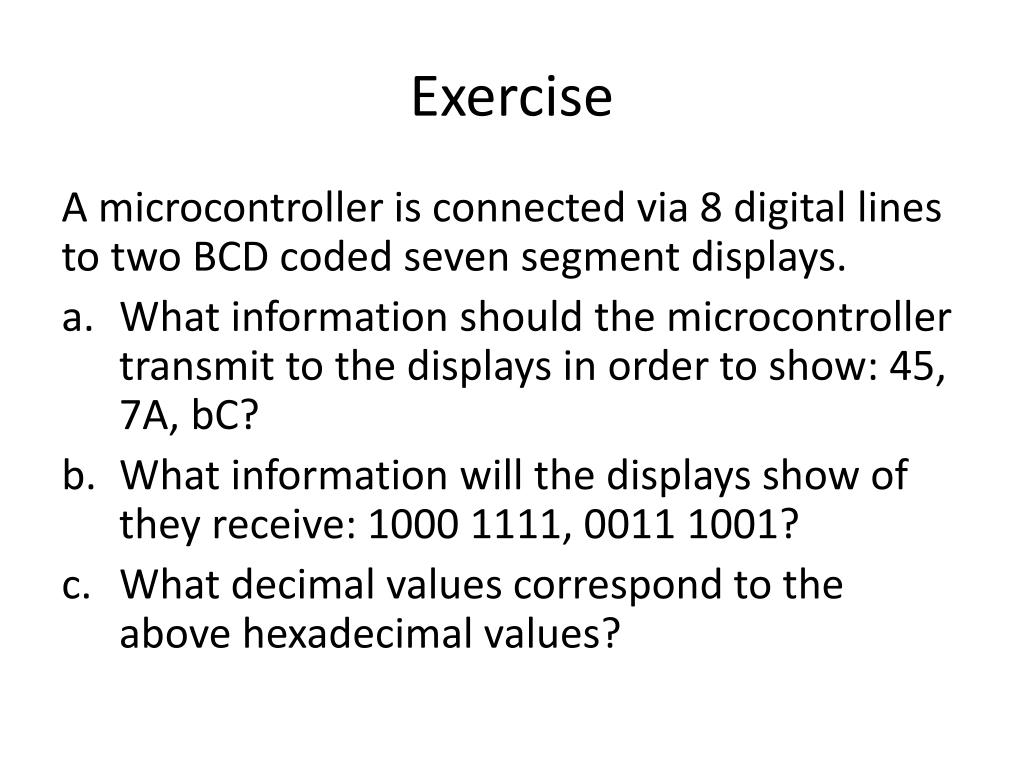 Exercise

A microcontroller is connected via 8 digital lines to two BCD coded seven segment displays.

a. What information should the microcontroller transmit to the displays in order to show: 45, 7A, bC?

b. What information will the displays show of they receive: 1000 1111, 0011 1001?

c. What decimal values correspond to the above hexadecimal values?